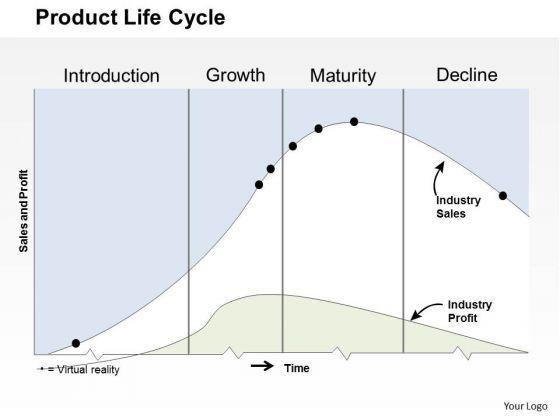 Product Life Cycle

Introduction
Growth
Maturity
Decline

Sales and Profit

Industry Sales

Industry Profit

• = Virtual reality

Time

Your Logo